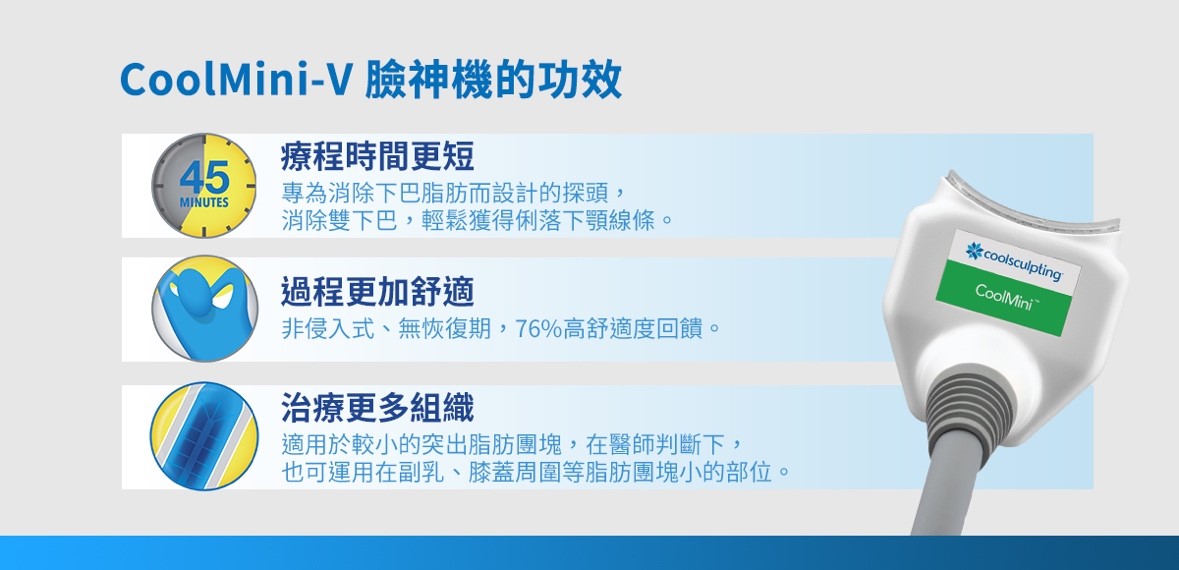 CoolMini-V 臉神機的功效

45
MINUTES

療程時間更短
專為消除下巴脂肪而設計的探頭，消除雙下巴，輕鬆獲得俐落下顎線條。

過程更加舒適
非侵入式、無恢復期，76%高舒適度回饋。

治療更多組織
適用於較小的突出脂肪團塊，在醫師判斷下，也可運用在副乳、膝蓋周圍等脂肪團塊小的部位。

coolsculpting
CoolMini™